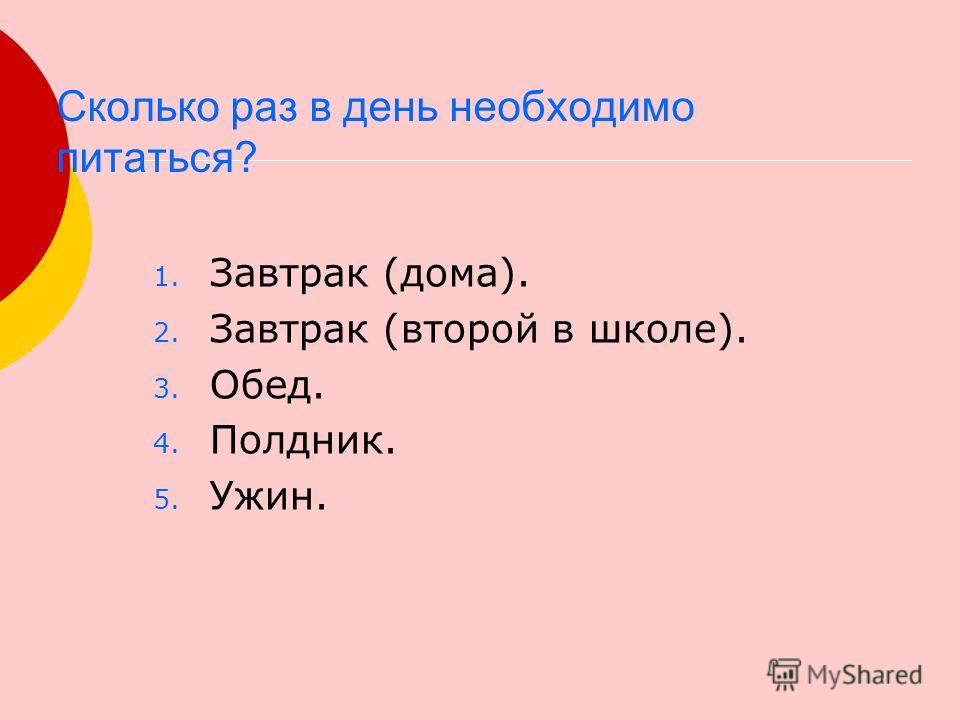 Сколько раз в день необходимо питаться?

1. Завтрак (дома).
2. Завтрак (второй в школе).
3. Обед.
4. Полдник.
5. Ужин.

MyShared